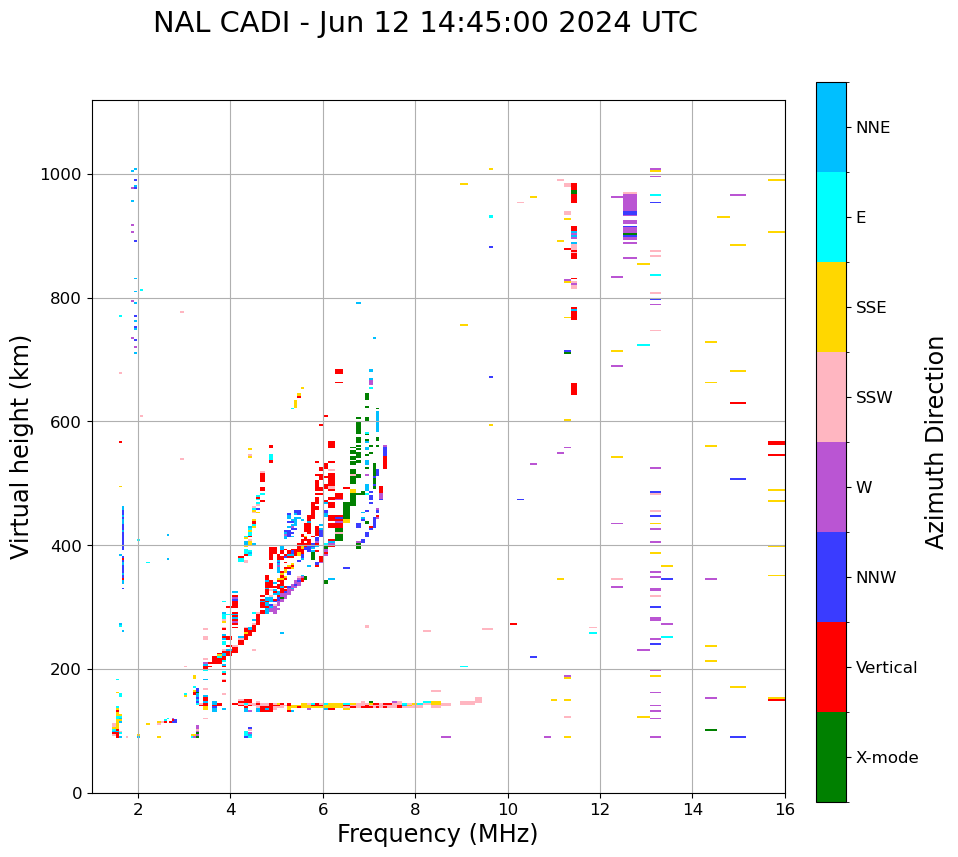 NAL CADI - Jun 12 14:45:00 2024 UTC

Virtual height (km)

1000
800
600
400
200
0

2
4
6
8
10
12
14
16

Frequency (MHz)

NNE
E
SSE
SSW
W
NNW
Vertical
X-mode

Azimuth Direction